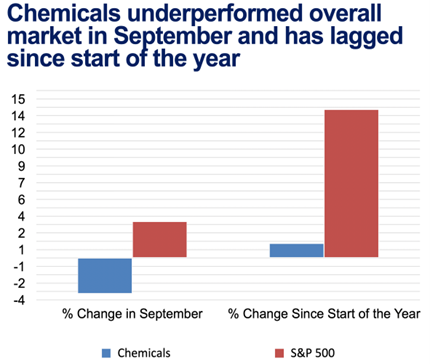 Chemicals underperformed overall market in September and has lagged since start of the year

15
14
12
10
9
7
6
4
2
1
-1
-2
-4

% Change in September
% Change Since Start of the Year

Chemicals
S&P 500